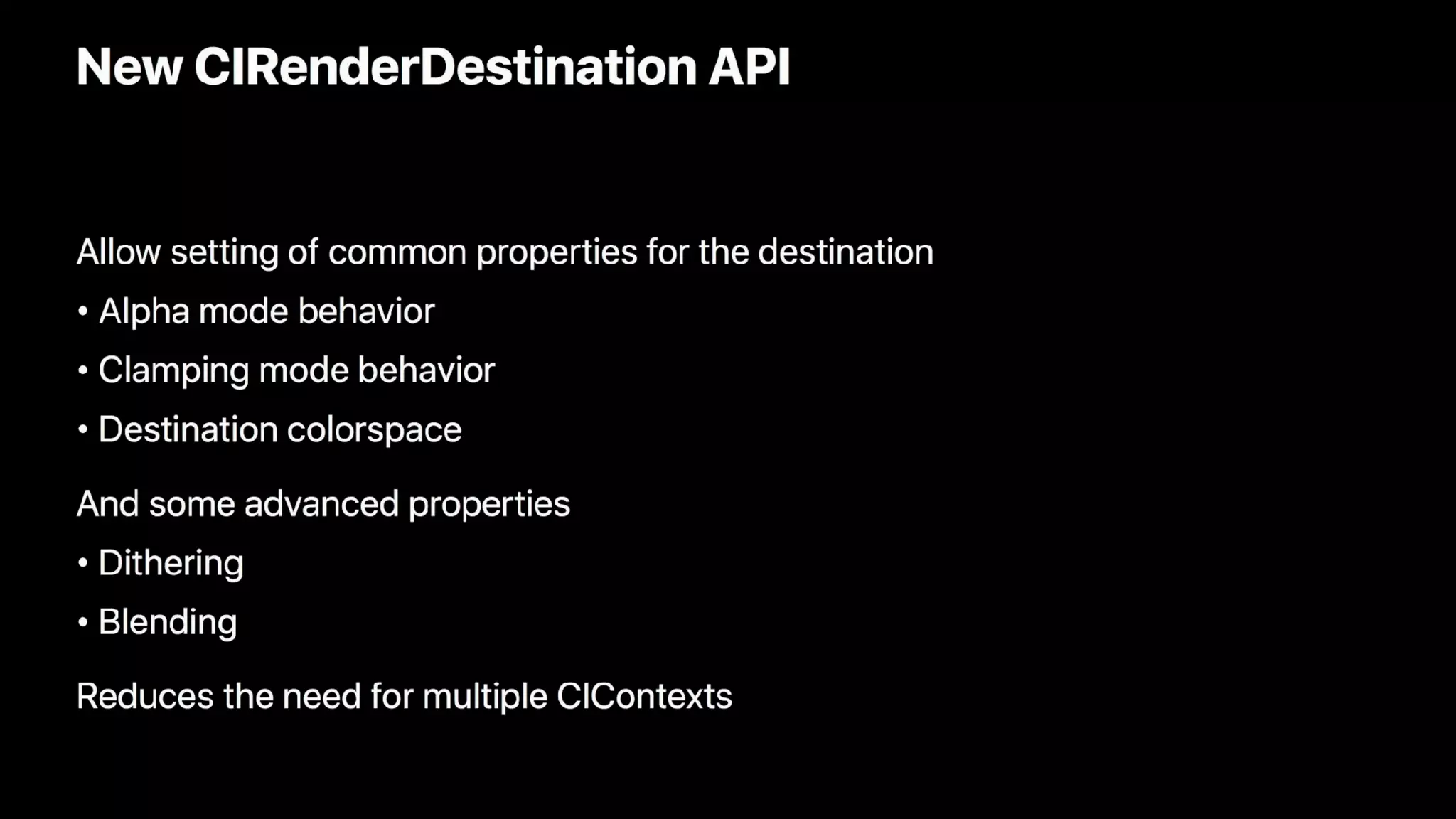 New CIRenderDestination API

Allow setting of common properties for the destination

• Alpha mode behavior

• Clamping mode behavior

• Destination colorspace

And some advanced properties

• Dithering

• Blending

Reduces the need for multiple CIContexts